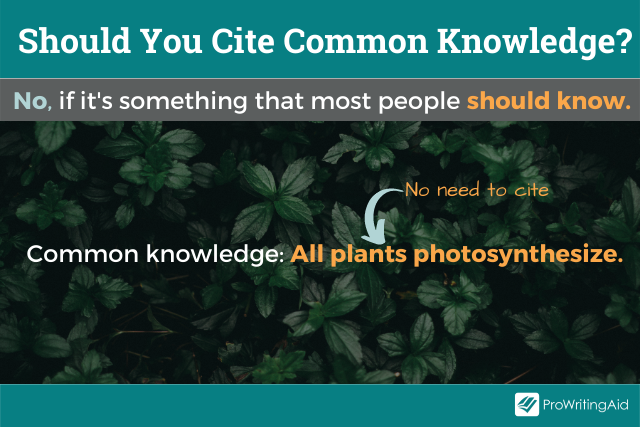 Should You Cite Common Knowledge?

No, if it's something that most people should know.

No need to cite

Common knowledge: All plants photosynthesize.

ProWritingAid